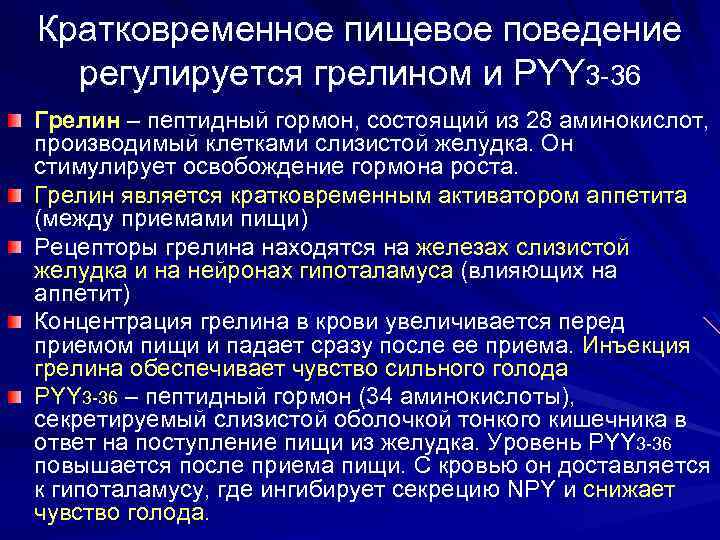 Кратковременное пищевое поведение регулируется грелином и PYY3-36

Грелин – пептидный гормон, состоящий из 28 аминокислот, производимый клетками слизистой желудка. Он стимулирует освобождение гормона роста.

Грелин является кратковременным активатором аппетита (между приемами пищи)

Рецепторы грелина находятся на железах слизистой желудка и на нейронах гипоталамуса (влияющих на аппетит)

Концентрация грелина в крови увеличивается перед приемом пищи и падает сразу после ее приема. Инъекция грелина обеспечивает чувство сильного голода

PYY3-36 – пептидный гормон (34 аминокислоты), секретируемый слизистой оболочкой тонкого кишечника в ответ на поступление пищи из желудка. Уровень PYY3-36 повышается после приема пищи. С кровью он доставляется к гипоталамусу, где ингибирует секрецию NPY и снижает чувство голода.